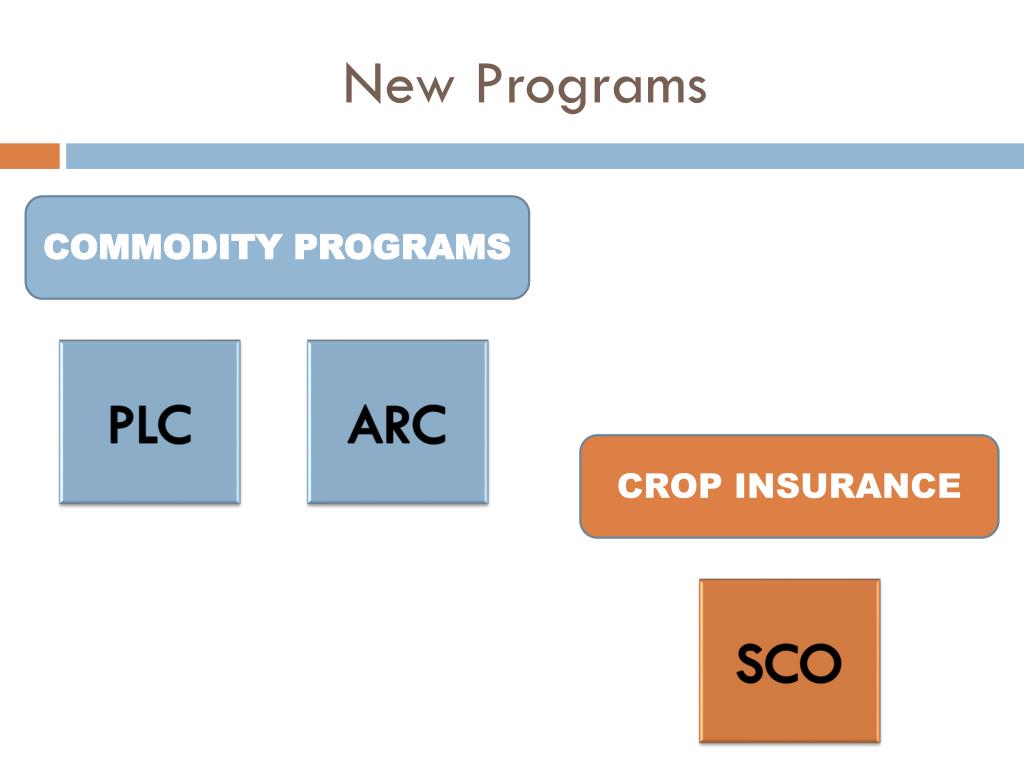 New Programs

COMMODITY PROGRAMS

PLC

ARC

CROP INSURANCE

SCO